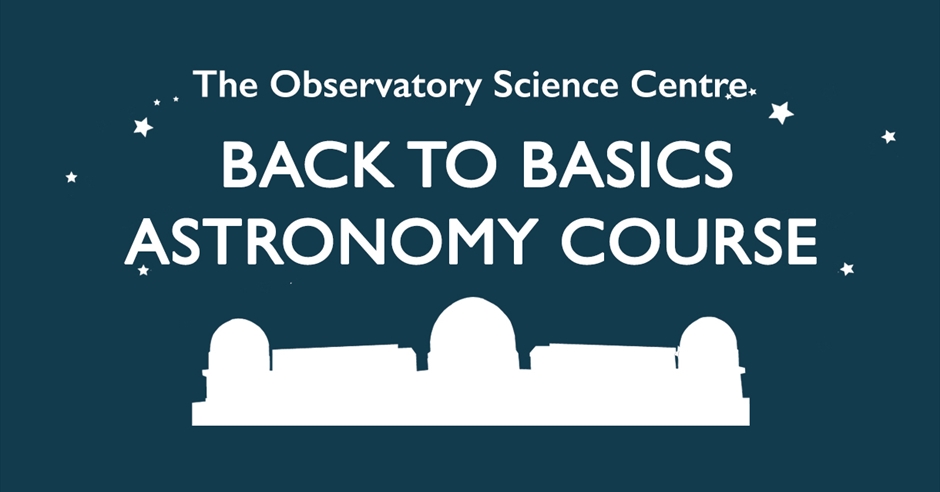 The Observatory Science Centre

BACK TO BASICS
ASTRONOMY COURSE